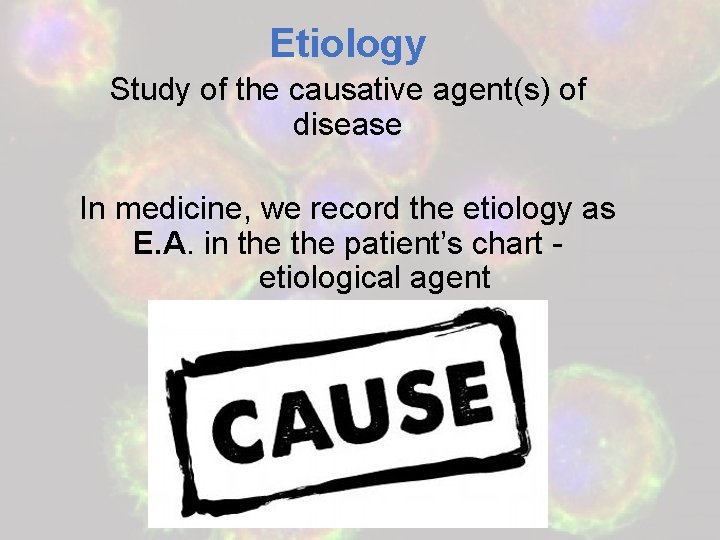 Etiology

Study of the causative agent(s) of disease

In medicine, we record the etiology as E.A. in the the patient's chart - etiological agent

CAUSE